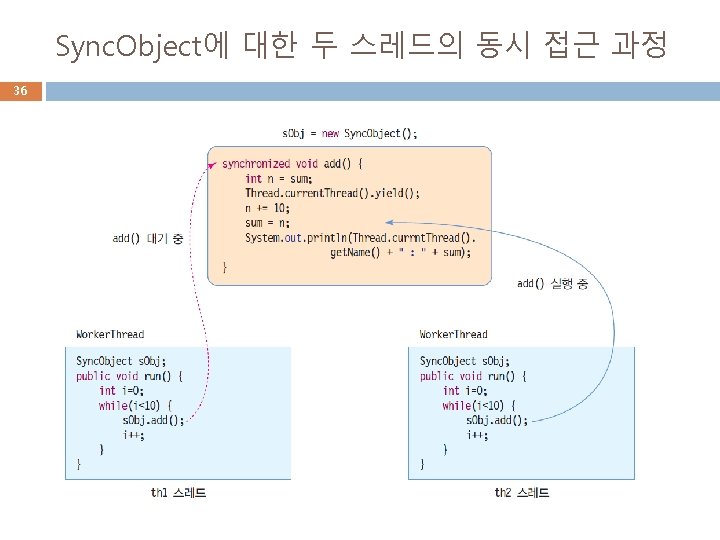 SyncObject에 대한 두 스레드의 동시 접근 과정

36

sObj = new SyncObject();

synchronized void add() {
int n = sum;
Thread.currentThread().yield();
n += 10;
sum = n;
System.out.println(Thread.currntThread().
getName() + " : " + sum);
}

add() 대기 중

add() 실행 중

WorkerThread

SyncObject sObj;
public void run() {
int i=0;
while(i<10) {
sObj.add();
i++;
}
}

th1 스레드

WorkerThread

SyncObject sObj;
public void run() {
int i=0;
while(i<10) {
sObj.add();
i++;
}
}

th2 스레드